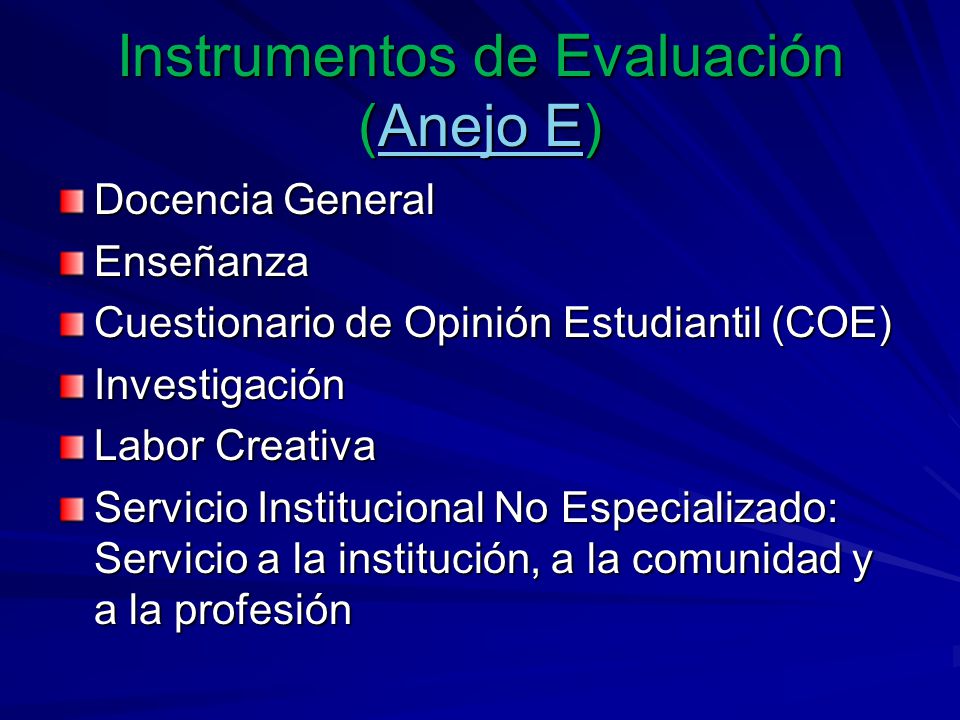 Instrumentos de Evaluación (Anejo E)

Docencia General

Enseñanza

Cuestionario de Opinión Estudiantil (COE)

Investigación

Labor Creativa

Servicio Institucional No Especializado: Servicio a la institución, a la comunidad y a la profesión